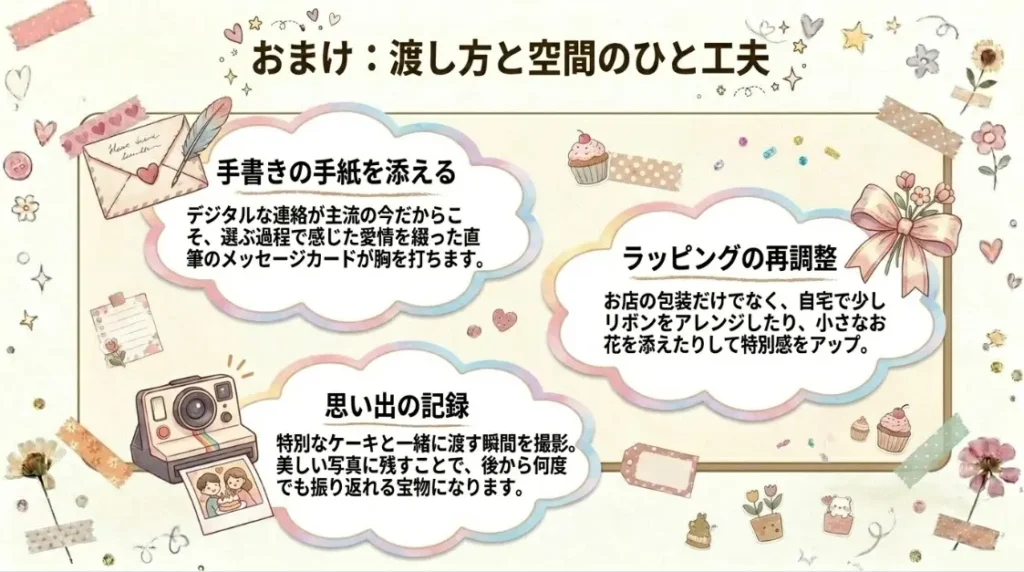 おまけ：渡し方と空間のひと工夫

手書きの手紙を添える

デジタルな連絡が主流の今だからこそ、選ぶ過程で感じた愛情を綴った直筆のメッセージカードが胸を打ちます。

ラッピングの再調整

お店の包装だけでなく、自宅で少しリボンをアレンジしたり、小さなお花を添えたりして特別感をアップ。

思い出の記録

特別なケーキと一緒に渡す瞬間を撮影。美しい写真に残すことで、後から何度でも振り返れる宝物になります。